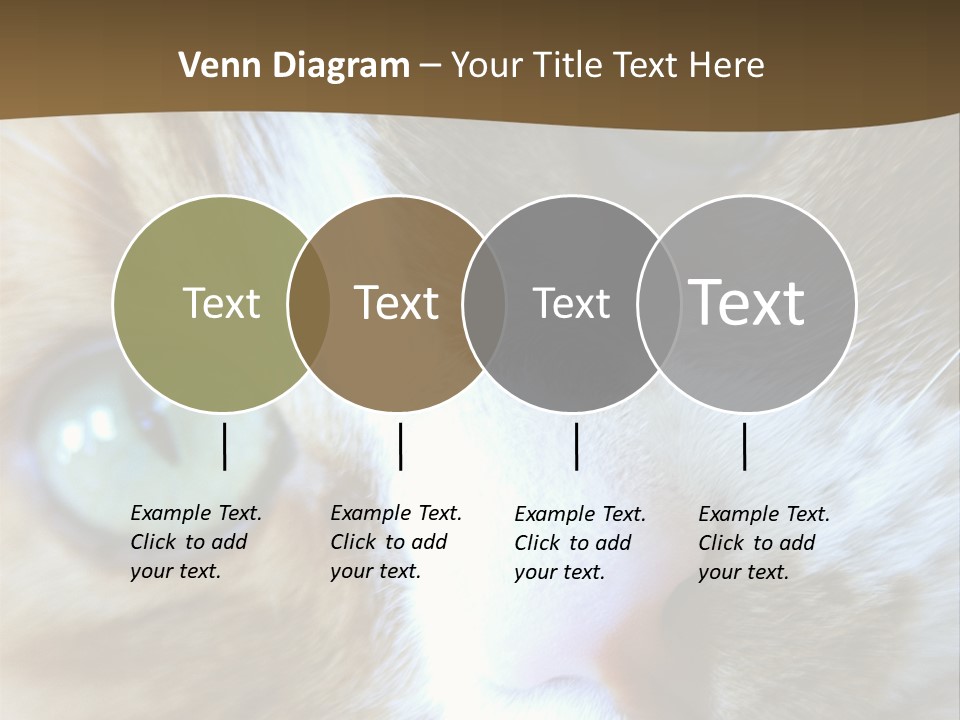 Venn Diagram – Your Title Text Here

Text

Text

Text

Text

Example Text. Click to add your text.

Example Text. Click to add your text.

Example Text. Click to add your text.

Example Text. Click to add your text.